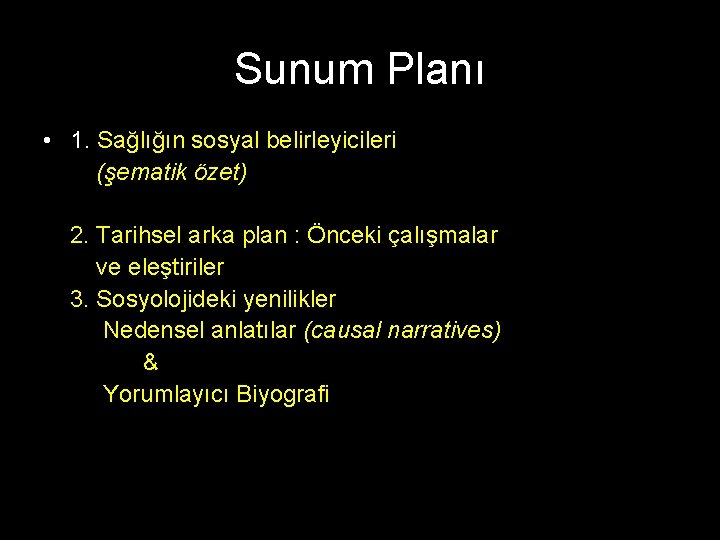 Sunum Planı

• 1. Sağlığın sosyal belirleyicileri
(şematik özet)

2. Tarihsel arka plan : Önceki çalışmalar ve eleştiriler
3. Sosyolojideki yenilikler
Nedensel anlatılar (causal narratives)
&
Yorumlayıcı Biyografi